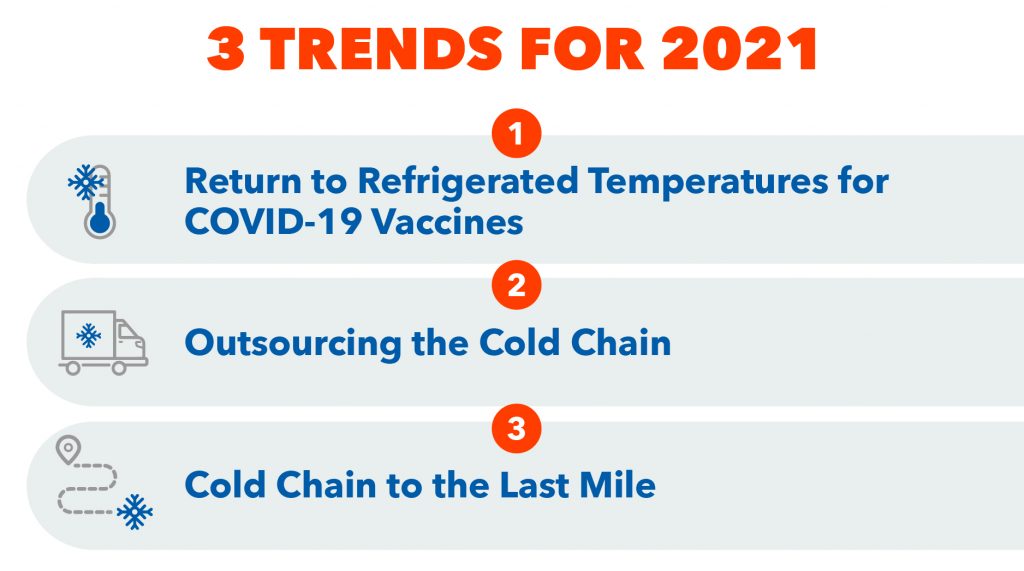 3 TRENDS FOR 2021

1

Return to Refrigerated Temperatures for COVID-19 Vaccines

2

Outsourcing the Cold Chain

3

Cold Chain to the Last Mile